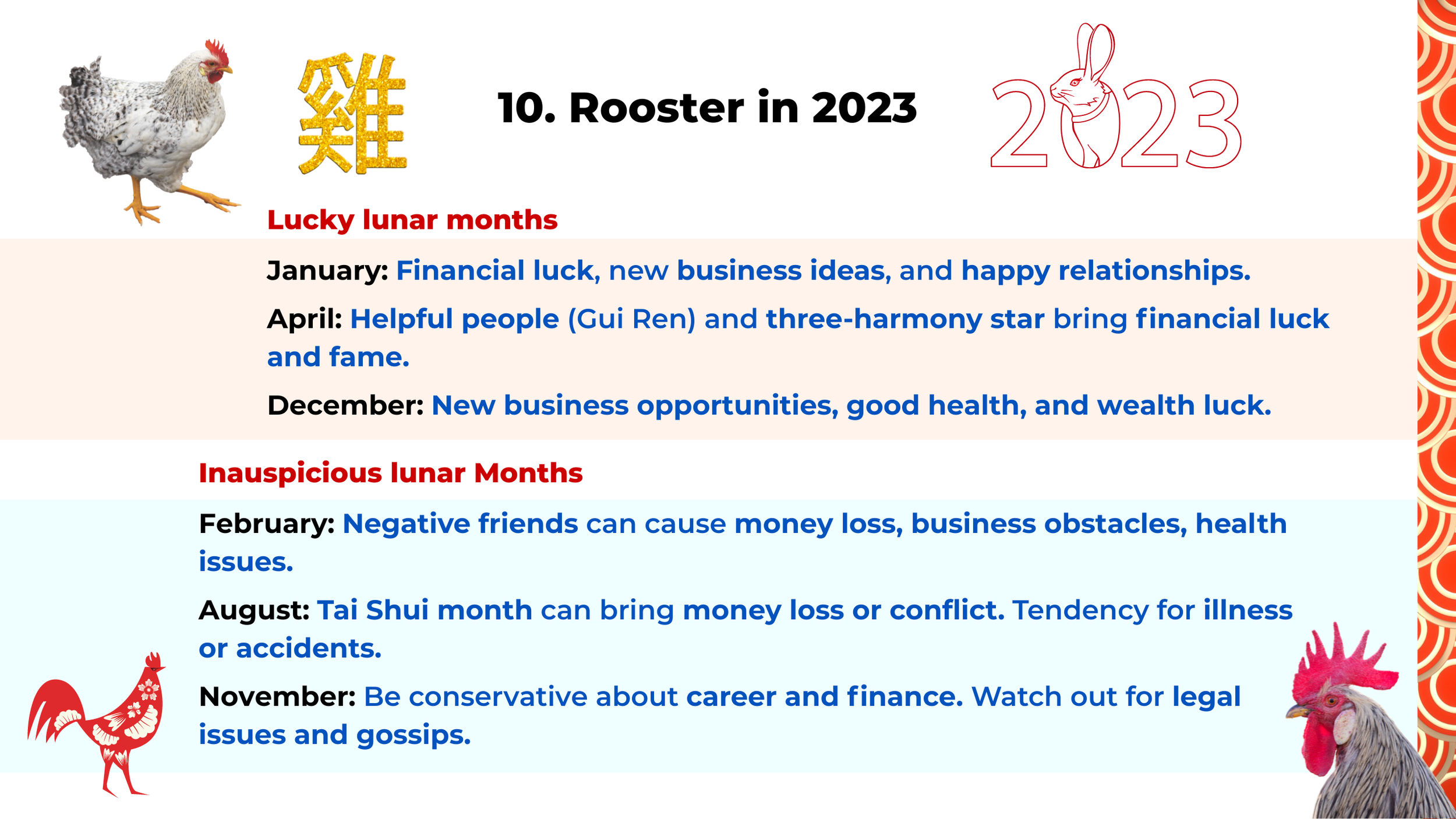 雞

10. Rooster in 2023

2023

Lucky lunar months

January: Financial luck, new business ideas, and happy relationships.

April: Helpful people (Gui Ren) and three-harmony star bring financial luck and fame.

December: New business opportunities, good health, and wealth luck.

Inauspicious lunar Months

February: Negative friends can cause money loss, business obstacles, health issues.

August: Tai Shui month can bring money loss or conflict. Tendency for illness or accidents.

November: Be conservative about career and finance. Watch out for legal issues and gossips.